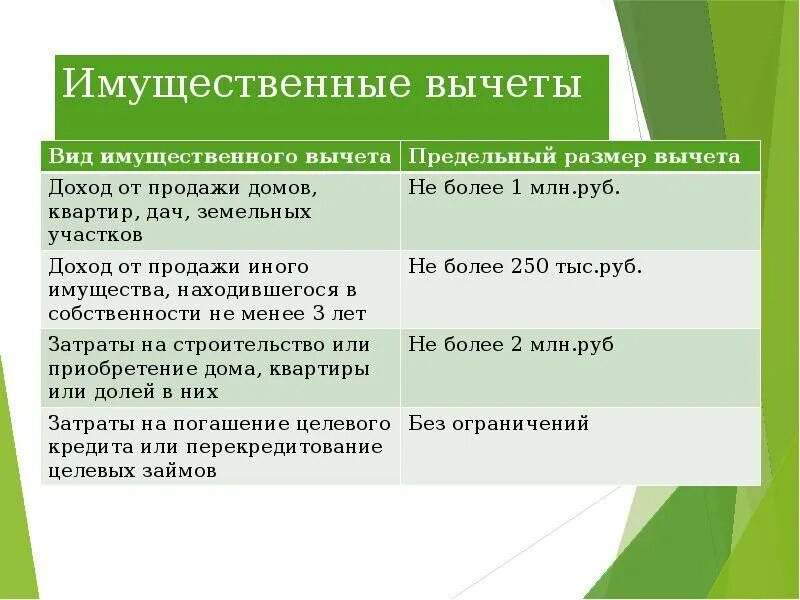 Имущественные вычеты

| Вид имущественного вычета | Предельный размер вычета |
|---|---|
| Доход от продажи домов, квартир, дач, земельных участков | Не более 1 млн.руб. |
| Доход от продажи иного имущества, находившегося в собственности не менее 3 лет | Не более 250 тыс.руб. |
| Затраты на строительство или приобретение дома, квартиры или долей в них | Не более 2 млн.руб |
| Затраты на погашение целевого кредита или перекредитование целевых займов | Без ограничений |